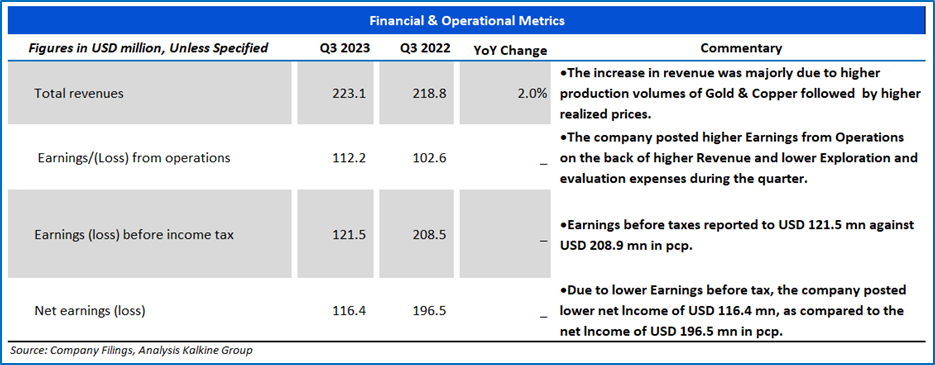 Financial & Operational Metrics

| Figures in USD million, Unless Specified | Q3 2023 | Q3 2022 | YoY Change | Commentary |
|---|---|---|---|---|
| Total revenues | 223.1 | 218.8 | 2.0% | •The increase in revenue was majorly due to higher production volumes of Gold & Copper followed by higher realized prices. |
| Earnings/(Loss) from operations | 112.2 | 102.6 | _ | •The company posted higher Earnings from Operations on the back of higher Revenue and lower Exploration and evaluation expenses during the quarter. |
| Earnings (loss) before income tax | 121.5 | 208.5 | _ | •Earnings before taxes reported to USD 121.5 mn against USD 208.9 mn in pcp. |
| Net earnings (loss) | 116.4 | 196.5 | _ | •Due to lower Earnings before tax, the company posted lower net Income of USD 116.4 mn, as compared to the net Income of USD 196.5 mn in pcp. |

Source: Company Filings, Analysis Kalkine Group